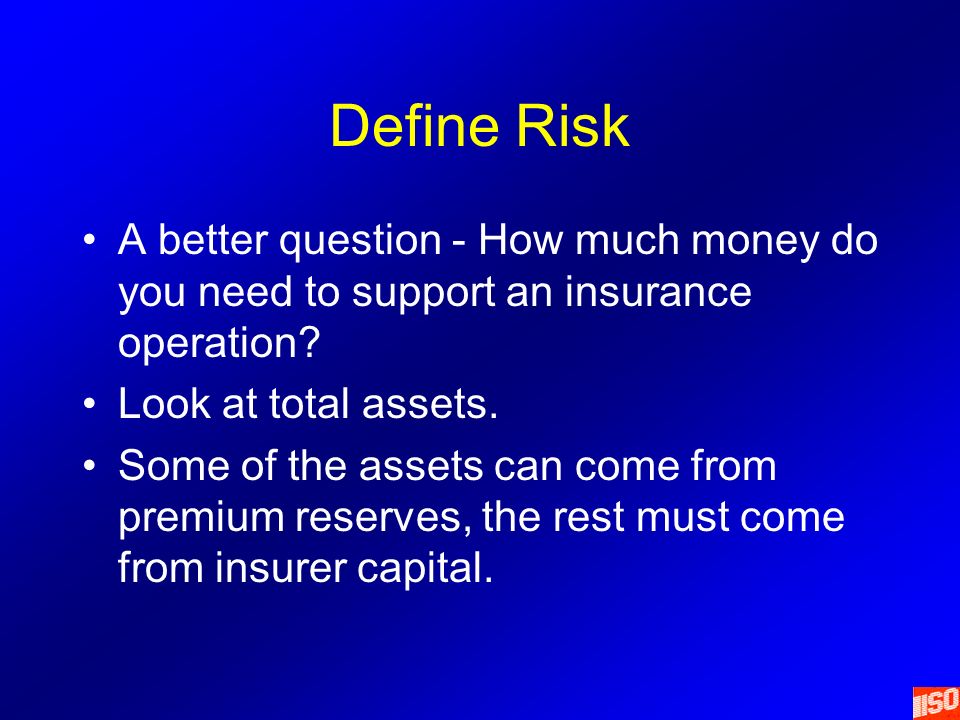 Define Risk

• A better question - How much money do you need to support an insurance operation?

• Look at total assets.

• Some of the assets can come from premium reserves, the rest must come from insurer capital.

ISO